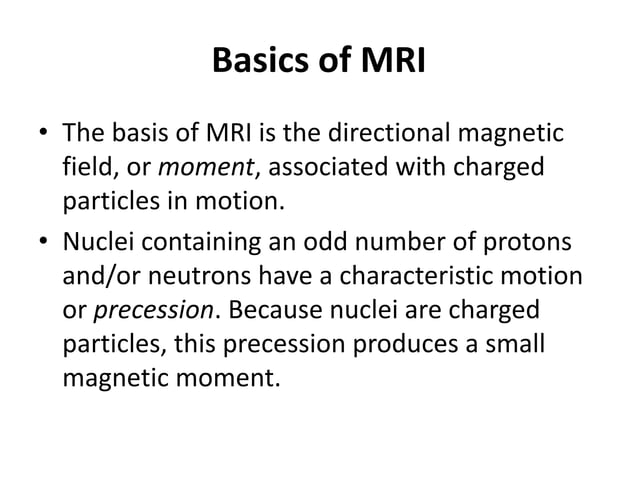 Basics of MRI

• The basis of MRI is the directional magnetic field, or moment, associated with charged particles in motion.

• Nuclei containing an odd number of protons and/or neutrons have a characteristic motion or precession. Because nuclei are charged particles, this precession produces a small magnetic moment.